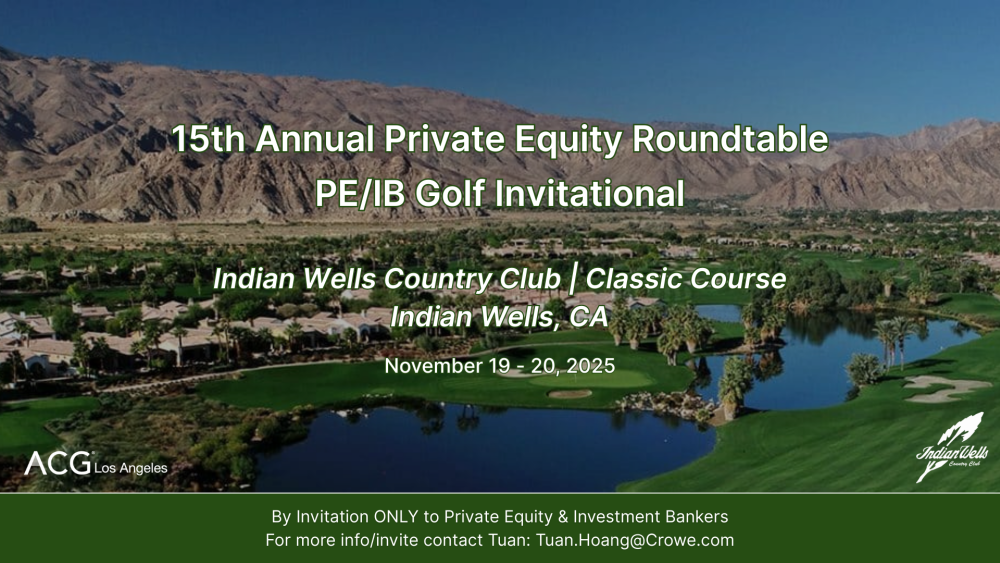 15th Annual Private Equity Roundtable
PE/IB Golf Invitational

Indian Wells Country Club | Classic Course
Indian Wells, CA

November 19 - 20, 2025

ACG Los Angeles

Indian Wells Country Club

By Invitation ONLY to Private Equity & Investment Bankers
For more info/invite contact Tuan: Tuan.Hoang@Crowe.com